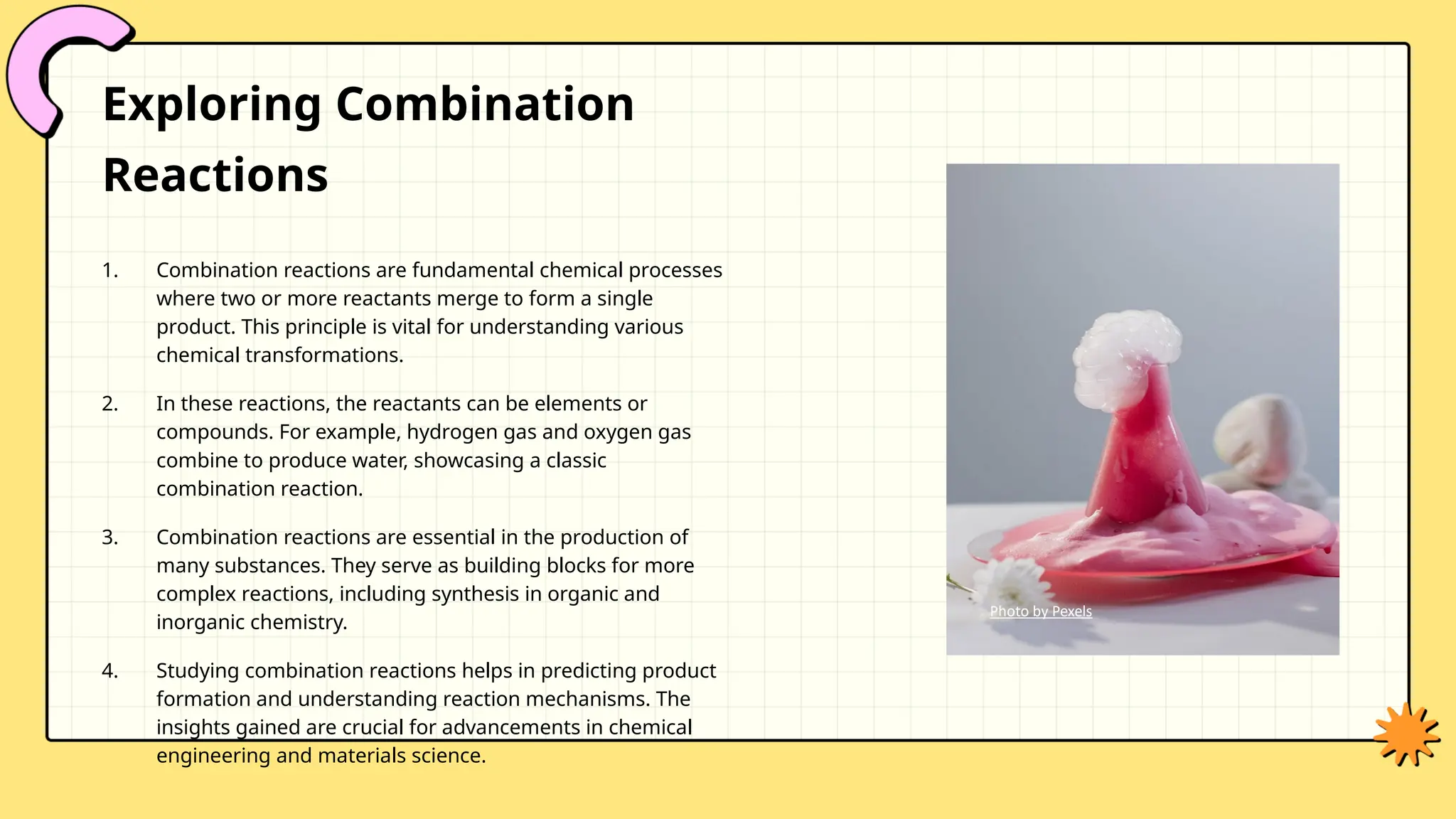 Exploring Combination Reactions

1. Combination reactions are fundamental chemical processes where two or more reactants merge to form a single product. This principle is vital for understanding various chemical transformations.

2. In these reactions, the reactants can be elements or compounds. For example, hydrogen gas and oxygen gas combine to produce water, showcasing a classic combination reaction.

3. Combination reactions are essential in the production of many substances. They serve as building blocks for more complex reactions, including synthesis in organic and inorganic chemistry.

4. Studying combination reactions helps in predicting product formation and understanding reaction mechanisms. The insights gained are crucial for advancements in chemical engineering and materials science.

Photo by Pexels